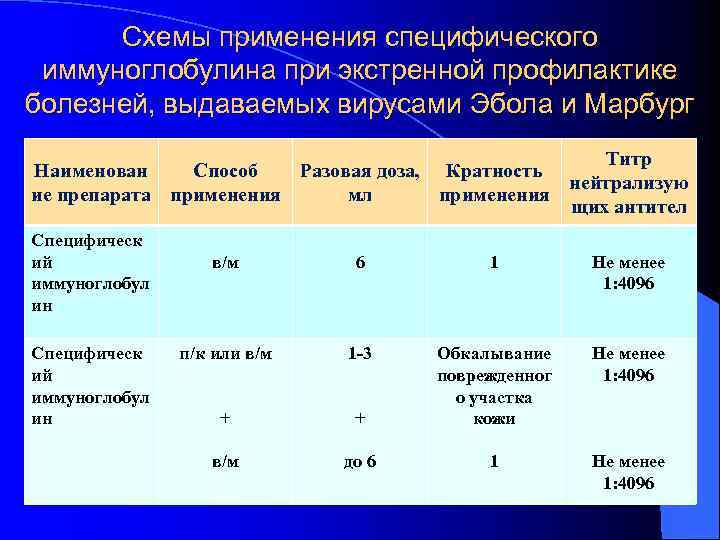 Схемы применения специфического иммуноглобулина при экстренной профилактике болезней, выдаваемых вирусами Эбола и Марбург

| Наименование препарата | Способ применения | Разовая доза, мл | Кратность применения | Титр нейтрализующих антител |
|---|---|---|---|---|
| Специфический иммуноглобулин | в/м | 6 | 1 | Не менее 1:4096 |
| Специфический иммуноглобулин | п/к или в/м + в/м | 1-3 + до 6 | Обкалывание поврежденного участка кожи 1 | Не менее 1:4096 Не менее 1:4096 |